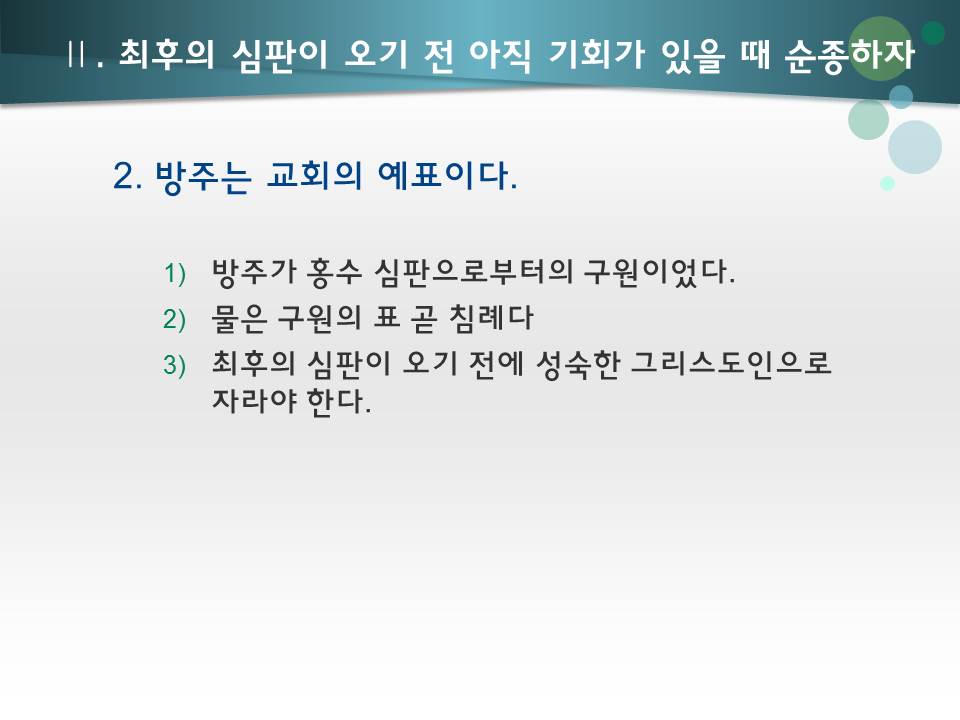 Ⅱ. 최후의 심판이 오기 전 아직 기회가 있을 때 순종하자

2. 방주는 교회의 예표이다.

1) 방주가 홍수 심판으로부터의 구원이었다.
2) 물은 구원의 표 곧 침례다
3) 최후의 심판이 오기 전에 성숙한 그리스도인으로 자라야 한다.